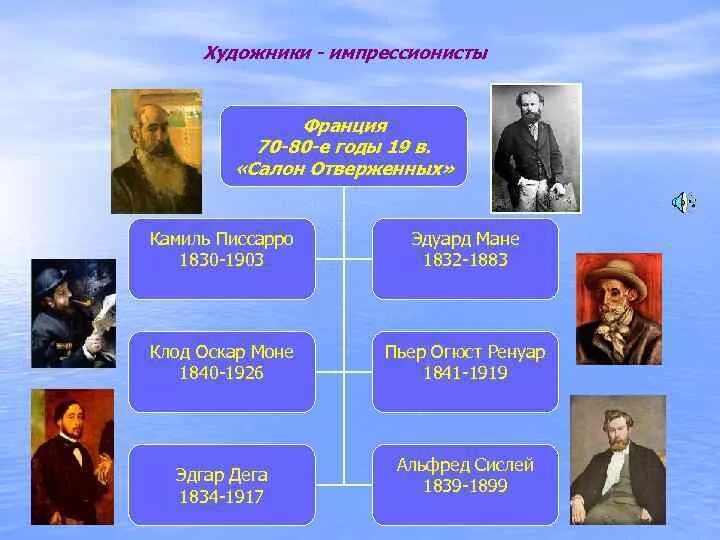 Художники - импрессионисты

Франция
70-80-е годы 19 в.
«Салон Отверженных»

Камиль Писсарро
1830-1903

Эдуард Мане
1832-1883

Клод Оскар Моне
1840-1926

Пьер Огюст Ренуар
1841-1919

Эдгар Дега
1834-1917

Альфред Сислей
1839-1899